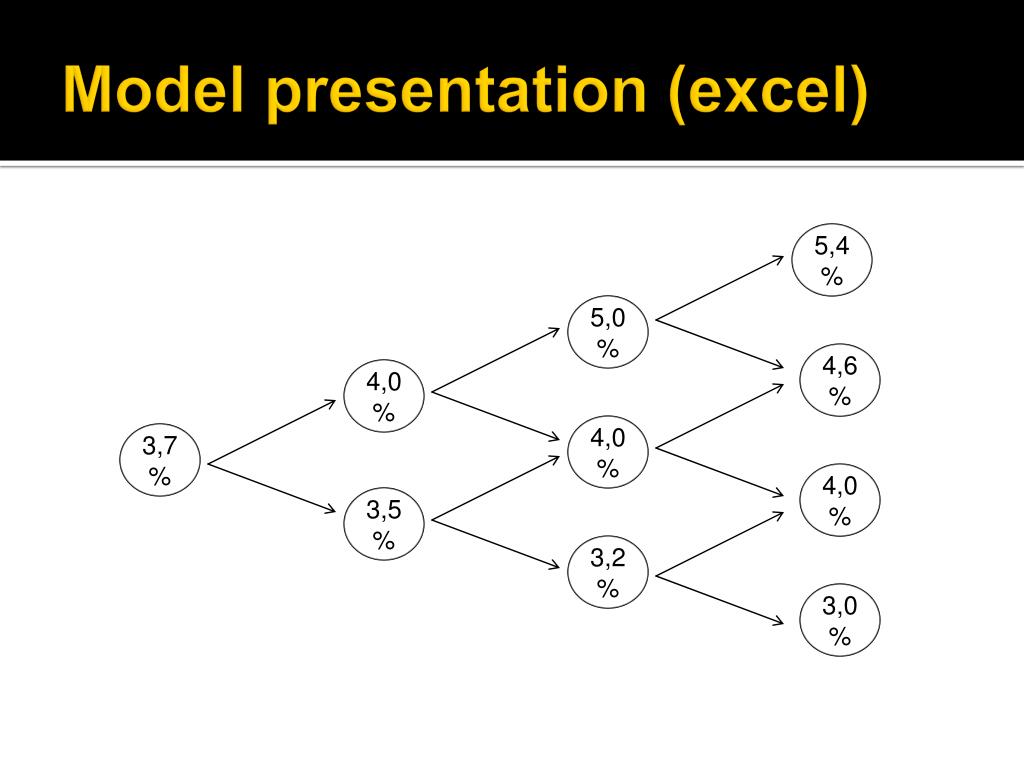 Model presentation (excel)

3,7 %

4,0 %

3,5 %

5,0 %

4,0 %

3,2 %

5,4 %

4,6 %

4,0 %

3,0 %